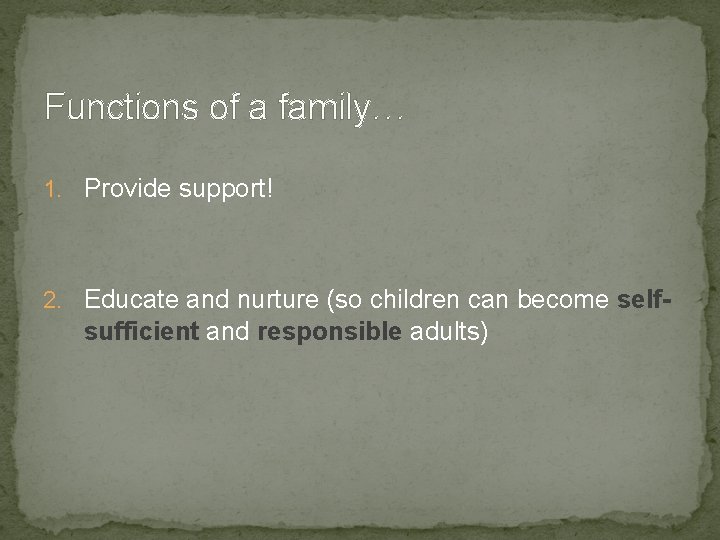 Functions of a family…

1. Provide support!

2. Educate and nurture (so children can become self-sufficient and responsible adults)